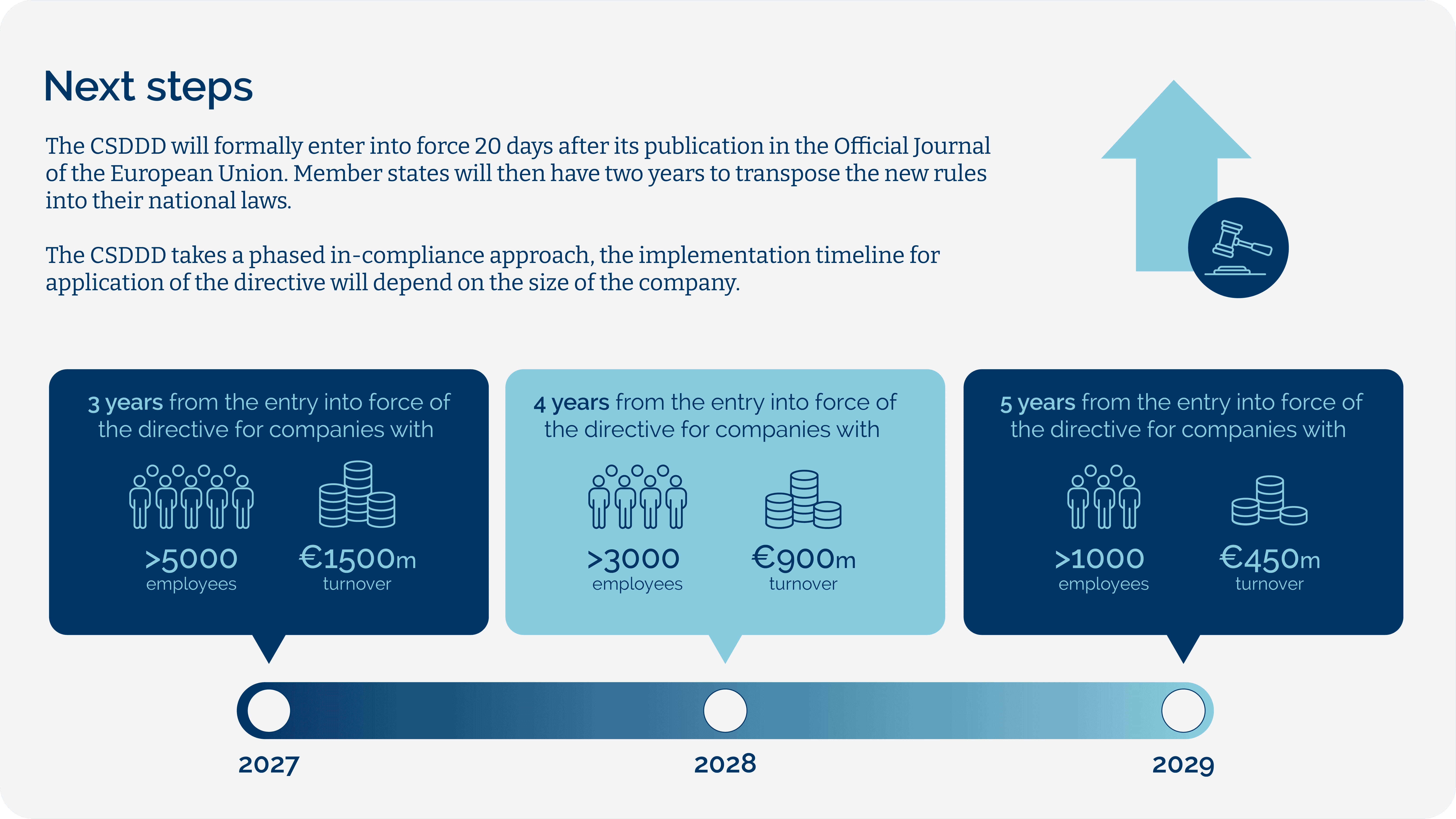 Next steps

The CSDDD will formally enter into force 20 days after its publication in the Official Journal of the European Union. Member states will then have two years to transpose the new rules into their national laws.

The CSDDD takes a phased in-compliance approach, the implementation timeline for application of the directive will depend on the size of the company.

3 years from the entry into force of the directive for companies with

>5000 employees

€1500m turnover

4 years from the entry into force of the directive for companies with

>3000 employees

€900m turnover

5 years from the entry into force of the directive for companies with

>1000 employees

€450m turnover

2027

2028

2029